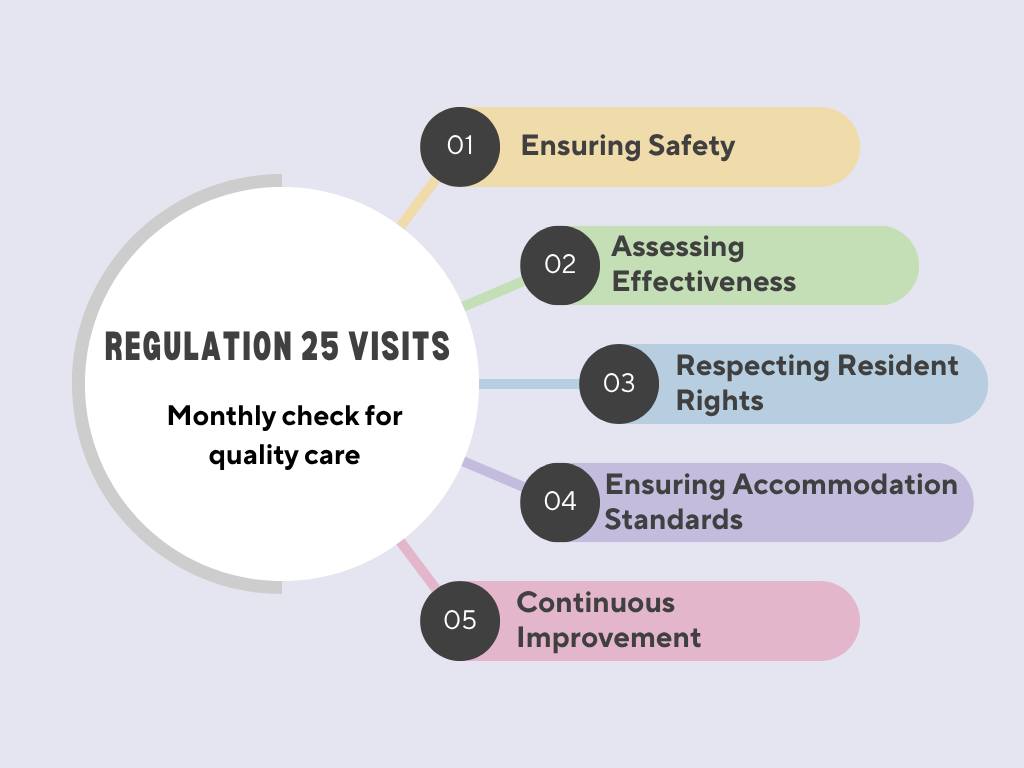 REGULATION 25 VISITS

Monthly check for quality care

01 Ensuring Safety

02 Assessing Effectiveness

03 Respecting Resident Rights

04 Ensuring Accommodation Standards

05 Continuous Improvement